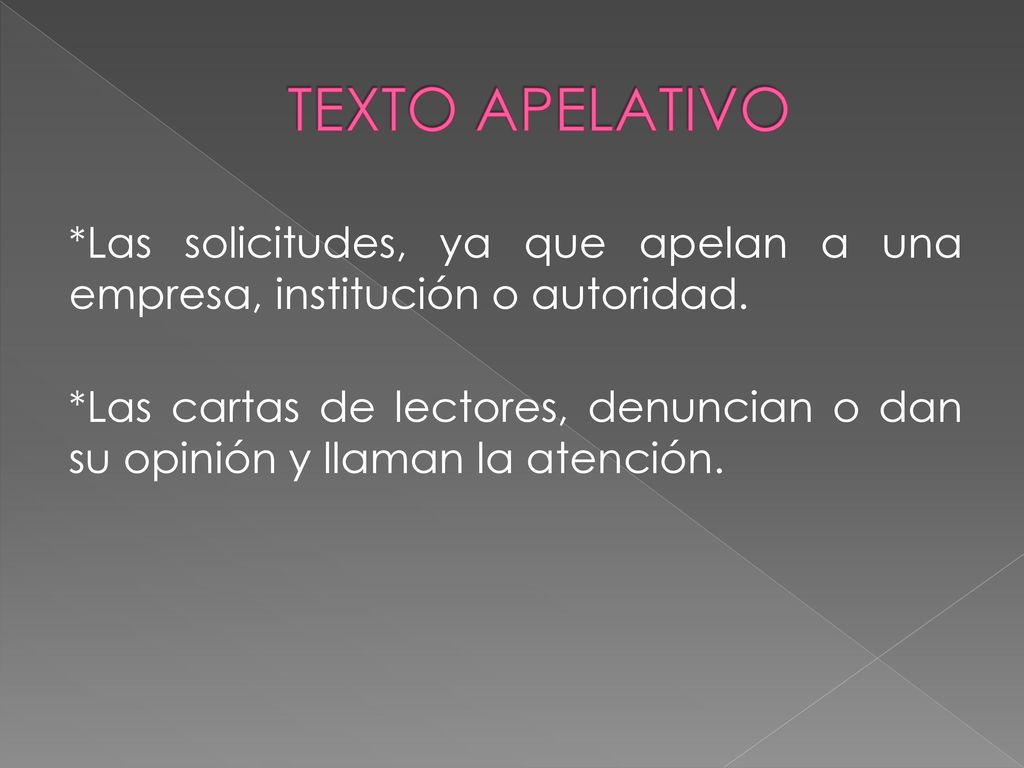 TEXTO APELATIVO

*Las solicitudes, ya que apelan a una empresa, institución o autoridad.

*Las cartas de lectores, denuncian o dan su opinión y llaman la atención.